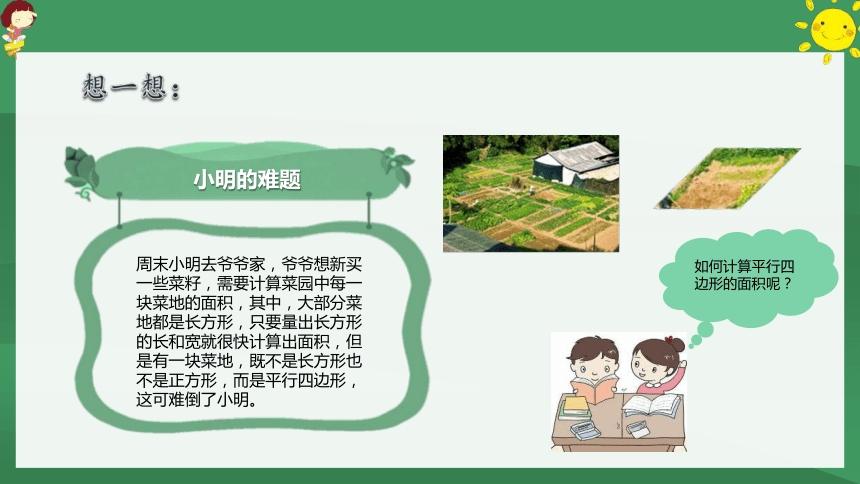 想一想：

小明的难题

周末小明去爷爷家，爷爷想新买一些菜籽，需要计算菜园中每一块菜地的面积，其中，大部分菜地都是长方形，只要量出长方形的长和宽就很快计算出面积，但是有一块菜地，既不是长方形也不是正方形，而是平行四边形，这可难倒了小明。

如何计算平行四边形的面积呢？